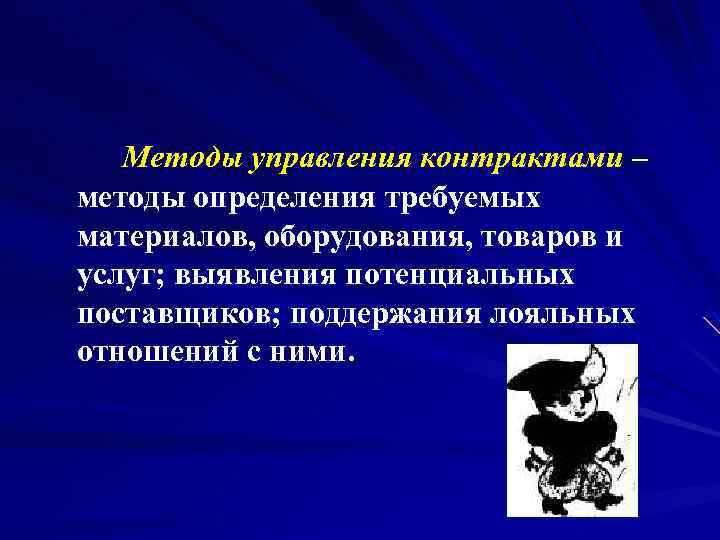 Методы управления контрактами – методы определения требуемых материалов, оборудования, товаров и услуг; выявления потенциальных поставщиков; поддержания лояльных отношений с ними.